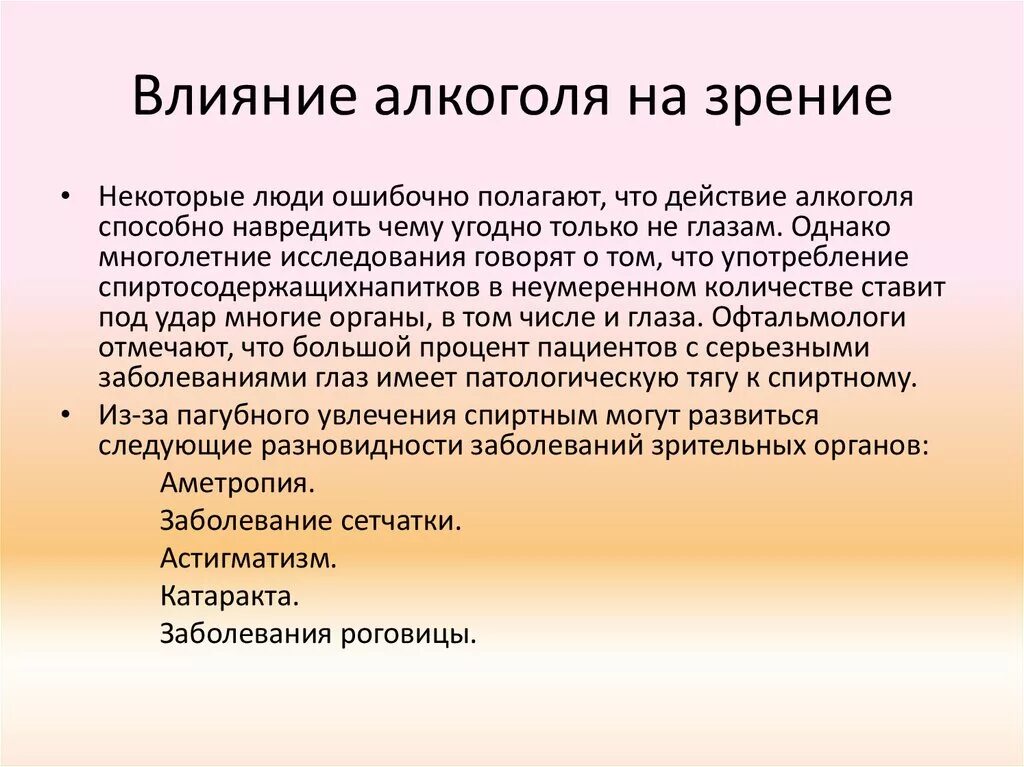 Влияние алкоголя на зрение

• Некоторые люди ошибочно полагают, что действие алкоголя способно навредить чему угодно только не глазам. Однако многолетние исследования говорят о том, что употребление спиртосодержащихнапитков в неумеренном количестве ставит под удар многие органы, в том числе и глаза. Офтальмологи отмечают, что большой процент пациентов с серьезными заболеваниями глаз имеет патологическую тягу к спиртному.

• Из-за пагубного увлечения спиртным могут развиться следующие разновидности заболеваний зрительных органов:

Аметропия.

Заболевание сетчатки.

Астигматизм.

Катаракта.

Заболевания роговицы.